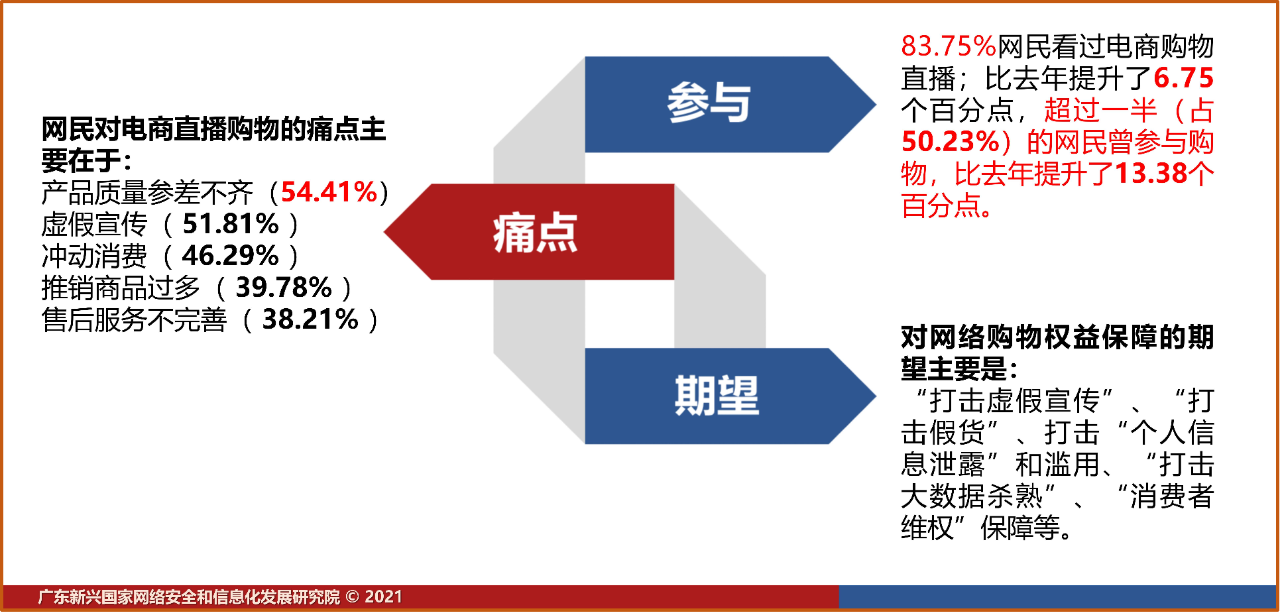 网民对电商直播购物的痛点主要在于：
产品质量参差不齐（54.41%）
虚假宣传 （ 51.81% ）
冲动消费 （ 46.29% ）
推销商品过多 （ 39.78% ）
售后服务不完善 （ 38.21% ）

参与

痛点

期望

83.75%网民看过电商购物直播；比去年提升了6.75个百分点，超过一半（占50.23%）的网民曾参与购物，比去年提升了13.38个百分点。

对网络购物权益保障的期望主要是：
“打击虚假宣传”、“打击假货”、打击“个人信息泄露”和滥用、“打击大数据杀熟”、“消费者维权”保障等。

广东新兴国家网络安全和信息化发展研究院 © 2021